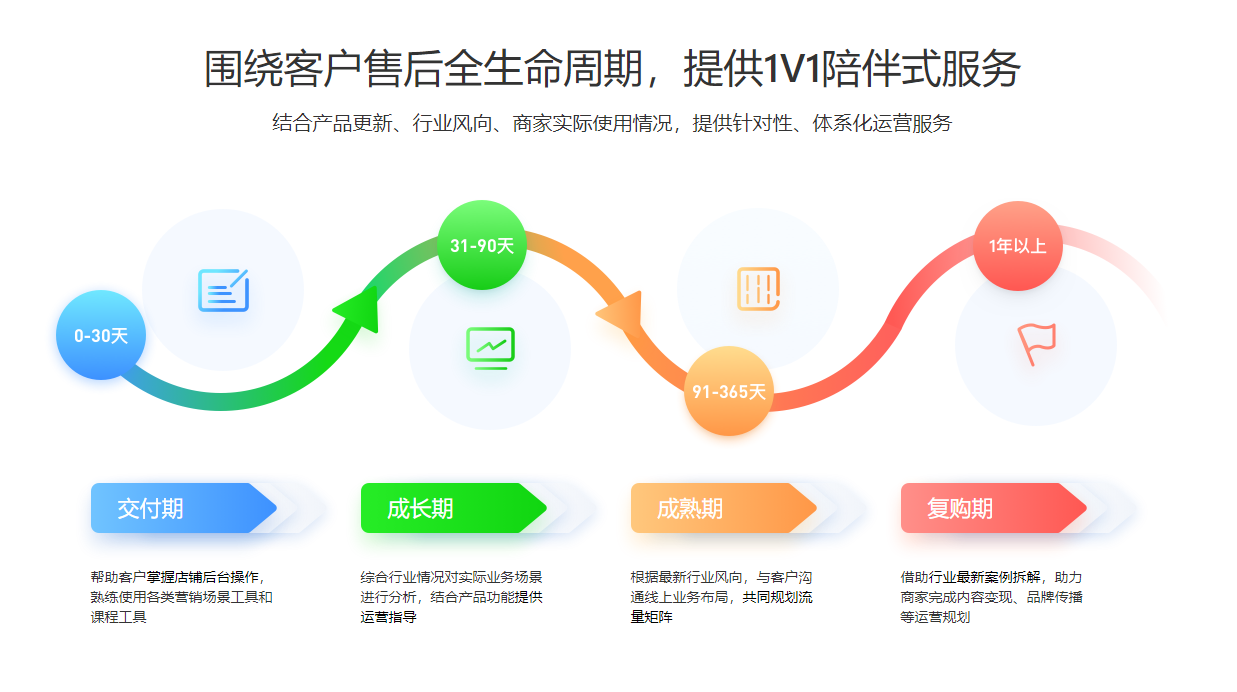 围绕客户售后全生命周期，提供1V1陪伴式服务

结合产品更新、行业风向、商家实际使用情况，提供针对性、体系化运营服务

0-30天

31-90天

91-365天

1年以上

交付期

帮助客户掌握店铺后台操作，熟练使用各类营销场景工具和课程工具

成长期

综合行业情况对实际业务场景进行分析，结合产品功能提供运营指导

成熟期

根据最新行业风向，与客户沟通线上业务布局，共同规划流量矩阵

复购期

借助行业最新案例拆解，助力商家完成内容变现、品牌传播等运营规划